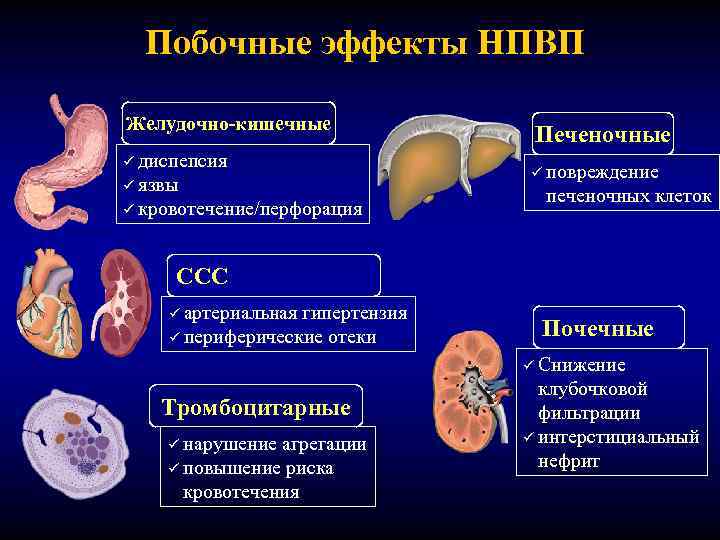 Побочные эффекты НПВП

Желудочно-кишечные
✓ диспепсия
✓ язвы
✓ кровотечение/перфорация

Печеночные
✓ повреждение печеночных клеток

ССС
✓ артериальная гипертензия
✓ периферические отеки

Почечные
✓ Снижение клубочковой фильтрации
✓ интерстициальный нефрит

Тромбоцитарные
✓ нарушение агрегации
✓ повышение риска кровотечения